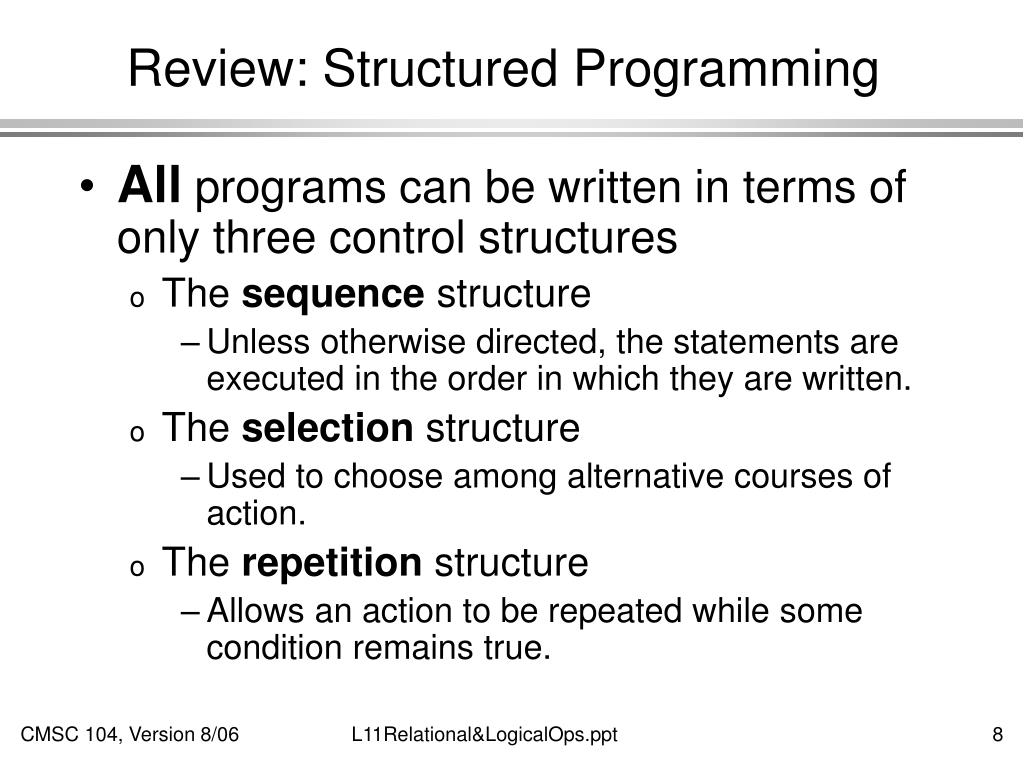 Review: Structured Programming

• All programs can be written in terms of only three control structures

o The sequence structure

– Unless otherwise directed, the statements are executed in the order in which they are written.

o The selection structure

– Used to choose among alternative courses of action.

o The repetition structure

– Allows an action to be repeated while some condition remains true.

CMSC 104, Version 8/06
L11Relational&LogicalOps.ppt
8